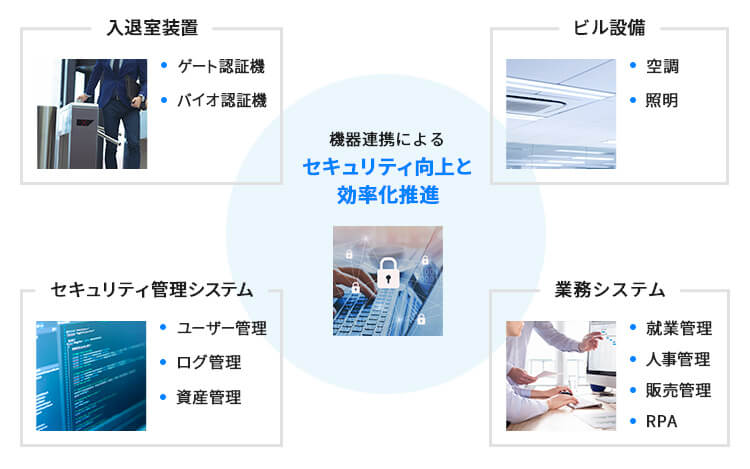 入退室装置

• ゲート認証機
• バイオ認証機

ビル設備

• 空調
• 照明

機器連携による
セキュリティ向上と
効率化推進

セキュリティ管理システム

• ユーザー管理
• ログ管理
• 資産管理

業務システム

• 就業管理
• 人事管理
• 販売管理
• RPA